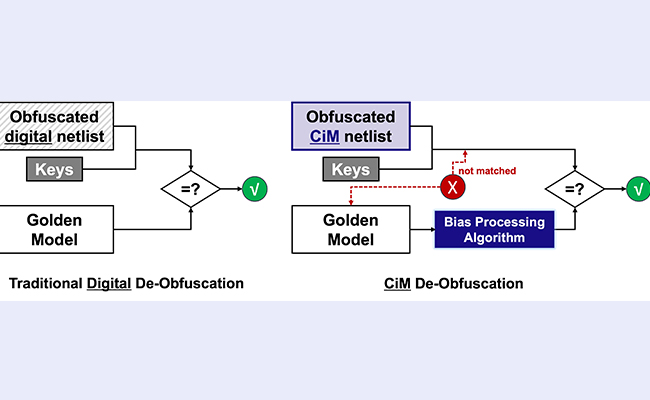 Obfuscated digital netlist

Keys

=?

√

Golden Model

Traditional Digital De-Obfuscation

Obfuscated CiM netlist

Keys

not matched

X

=?

√

Golden Model

Bias Processing Algorithm

CiM De-Obfuscation